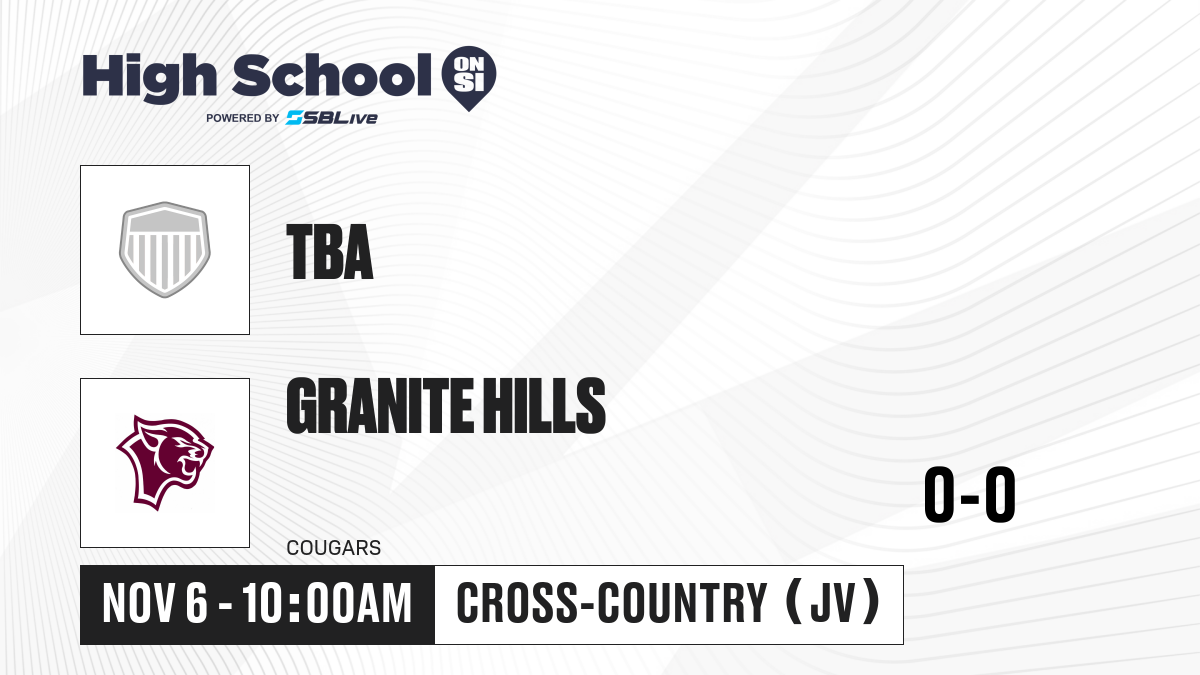 High School ON SI
POWERED BY SBLive

TBA

GRANITE HILLS

COUGARS

0-0

NOV 6 - 10:00AM

CROSS-COUNTRY (JV)